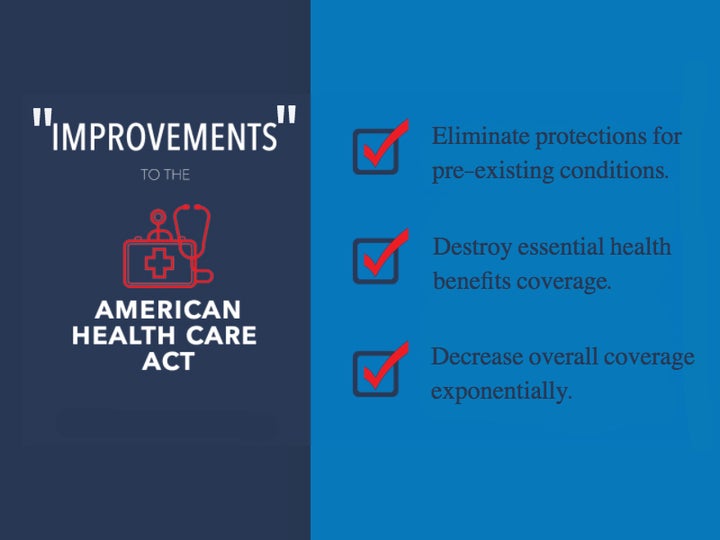 "IMPROVEMENTS"

TO THE

AMERICAN HEALTH CARE ACT

Eliminate protections for pre-existing conditions.

Destroy essential health benefits coverage.

Decrease overall coverage exponentially.